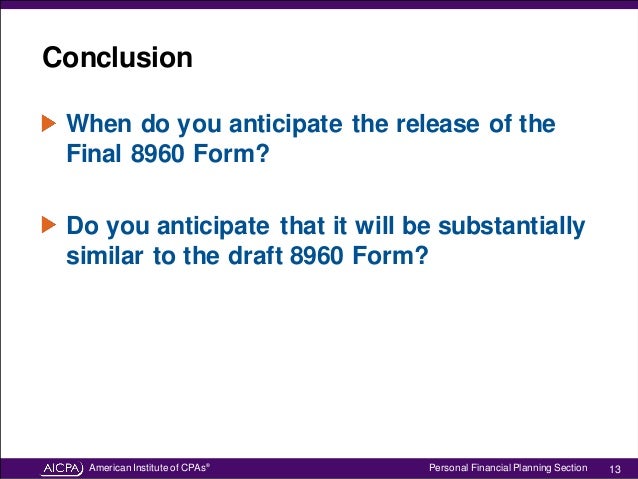 Conclusion

When do you anticipate the release of the Final 8960 Form?

Do you anticipate that it will be substantially similar to the draft 8960 Form?

AICPA American Institute of CPAs®

Personal Financial Planning Section 13